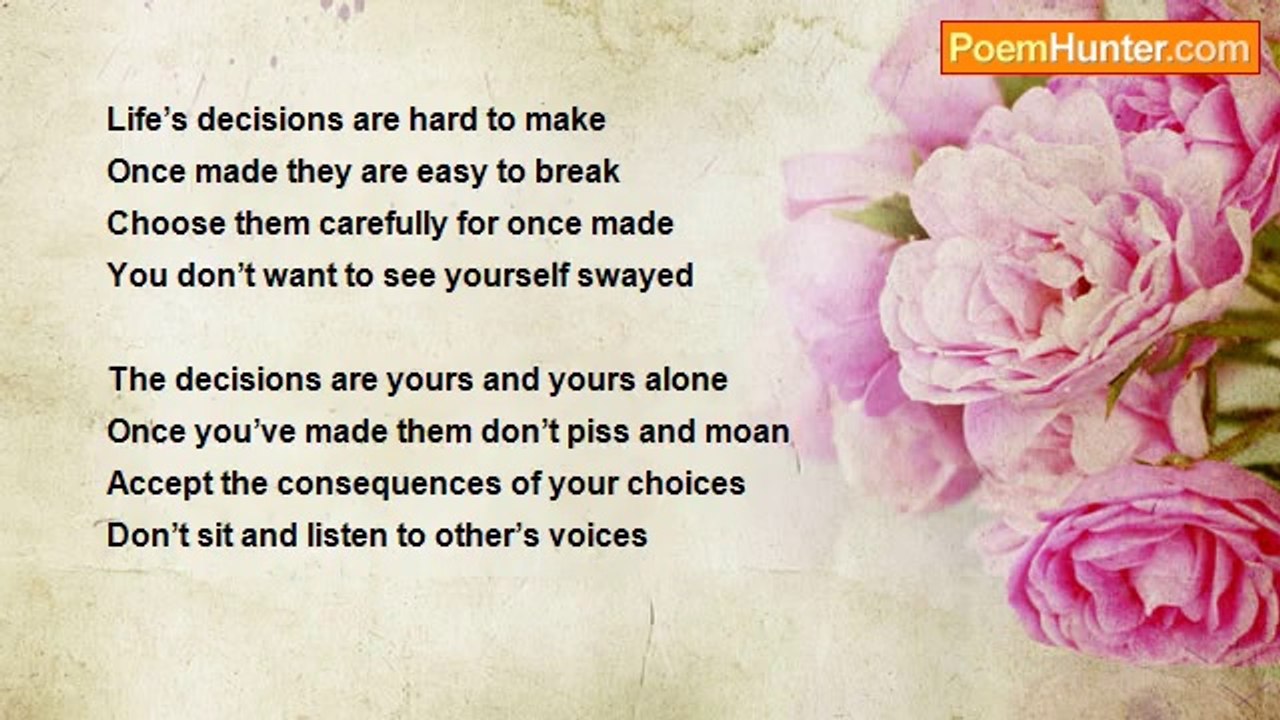 PoemHunter.com

Life's decisions are hard to make
Once made they are easy to break
Choose them carefully for once made
You don't want to see yourself swayed

The decisions are yours and yours alone
Once you've made them don't piss and moan
Accept the consequences of your choices
Don't sit and listen to other's voices